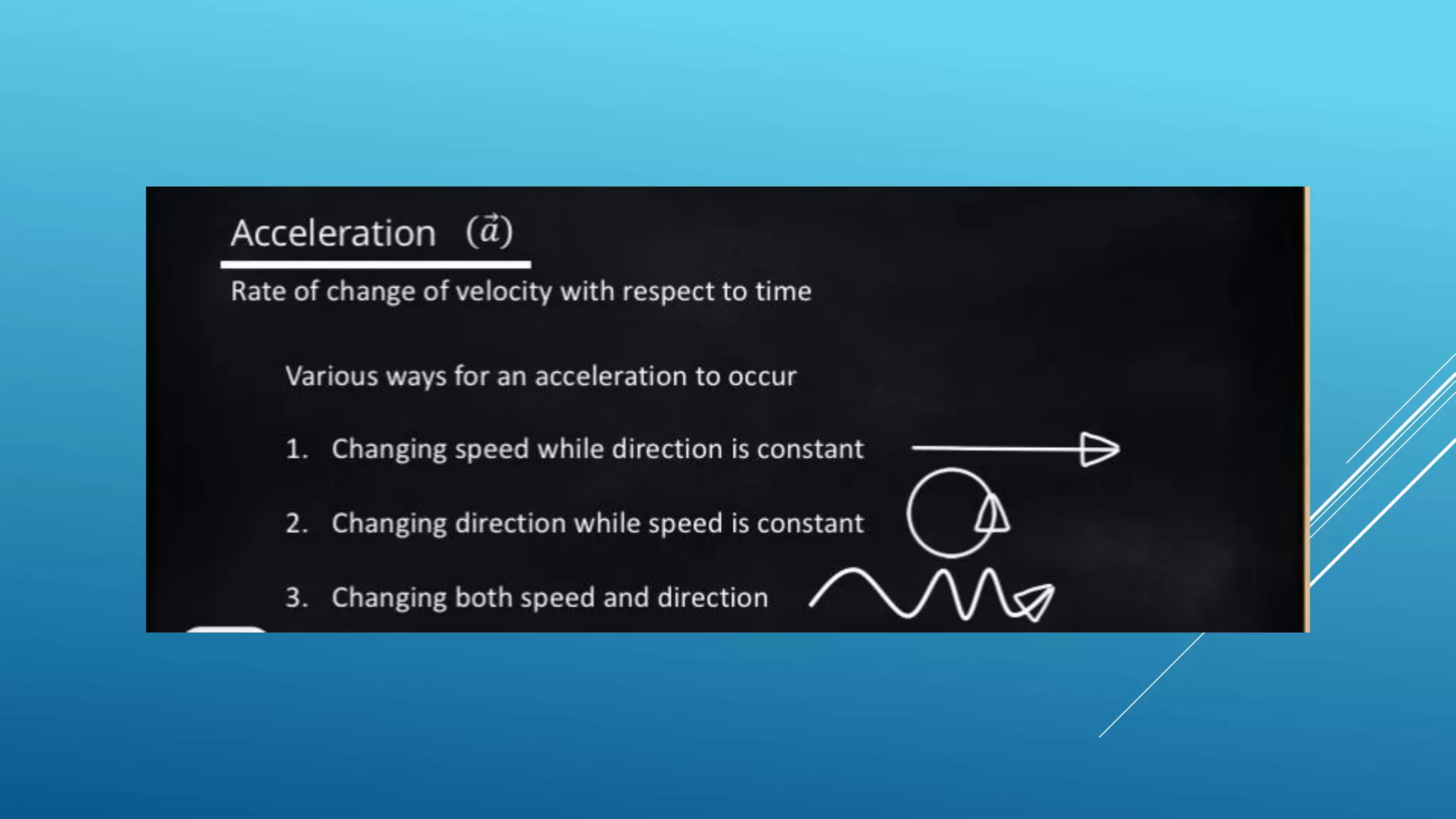 Acceleration $(\vec{a})$

Rate of change of velocity with respect to time

Various ways for an acceleration to occur

1. Changing speed while direction is constant
2. Changing direction while speed is constant
3. Changing both speed and direction